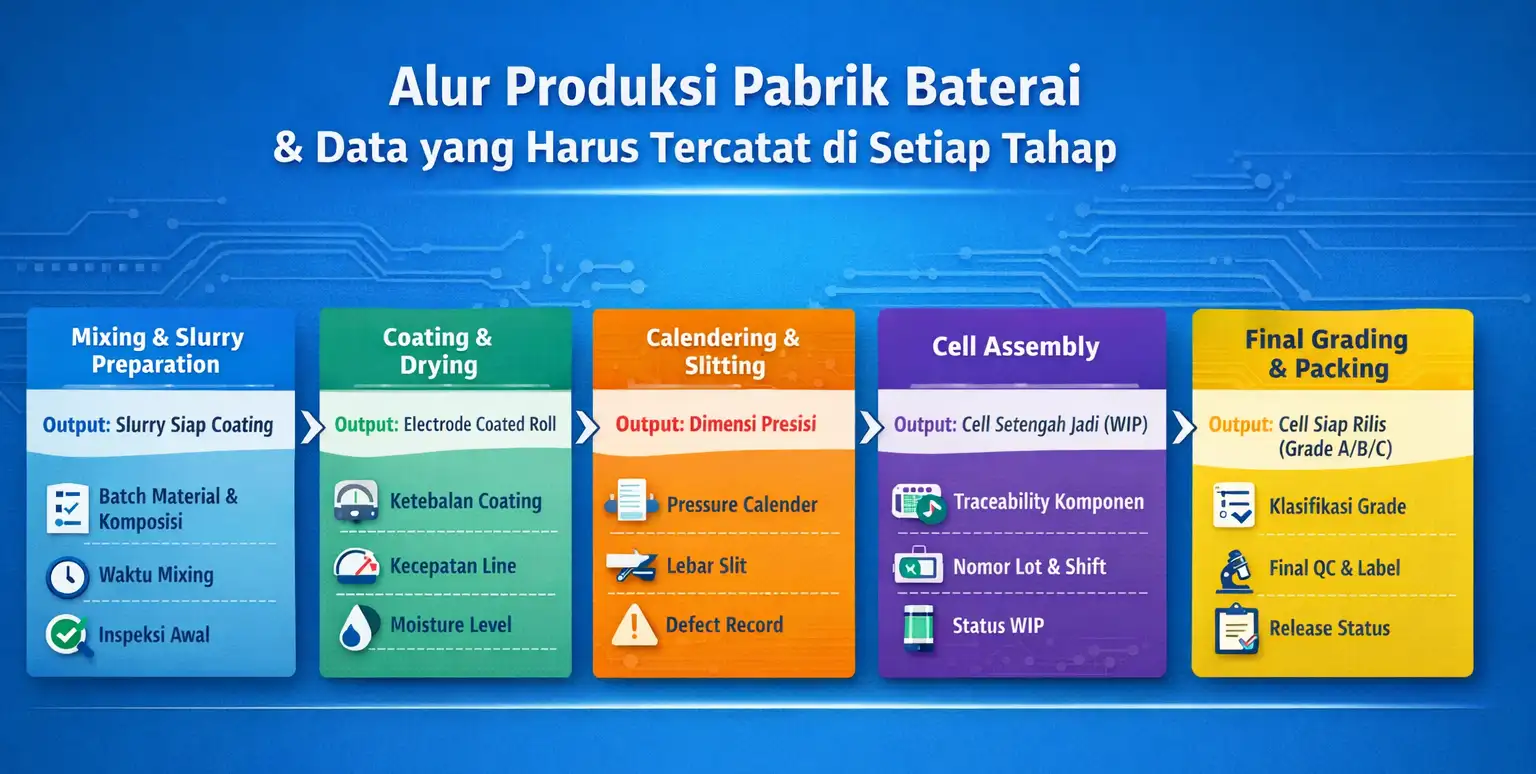 Alur Produksi Pabrik Baterai
& Data yang Harus Tercatat di Setiap Tahap

Mixing & Slurry Preparation

Output: Slurry Siap Coating

Batch Material & Komposisi

Waktu Mixing

Inspeksi Awal

Coating & Drying

Output: Electrode Coated Roll

Ketebalan Coating

Kecepatan Line

Moisture Level

Calendering & Slitting

Output: Dimensi Presisi

Pressure Calender

Lebar Slit

Defect Record

Cell Assembly

Output: Cell Setengah Jadi (WIP)

Traceability Komponen

Nomor Lot & Shift

Status WIP

Final Grading & Packing

Output: Cell Siap Rilis (Grade A/B/C)

Klasifikasi Grade

Final QC & Label

Release Status